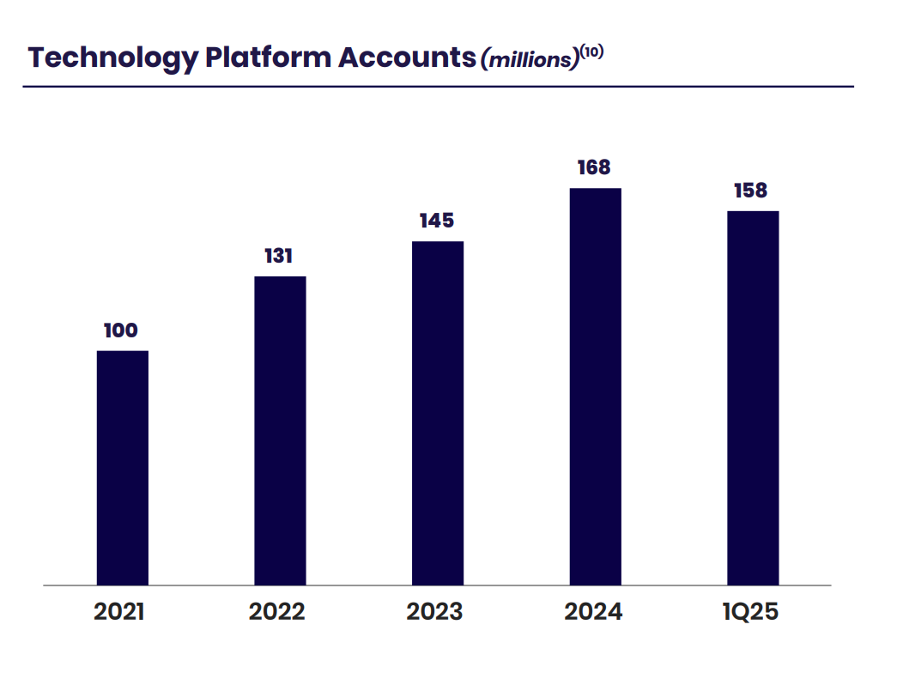 Technology Platform Accounts (millions)$^{(10)}$

100
131
145
168
158

2021
2022
2023
2024
1Q25